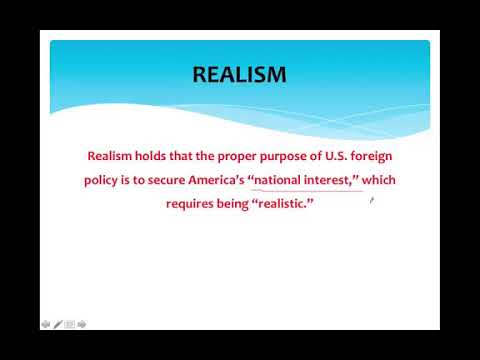 REALISM

Realism holds that the proper purpose of U.S. foreign policy is to secure America's "national interest," which requires being "realistic."